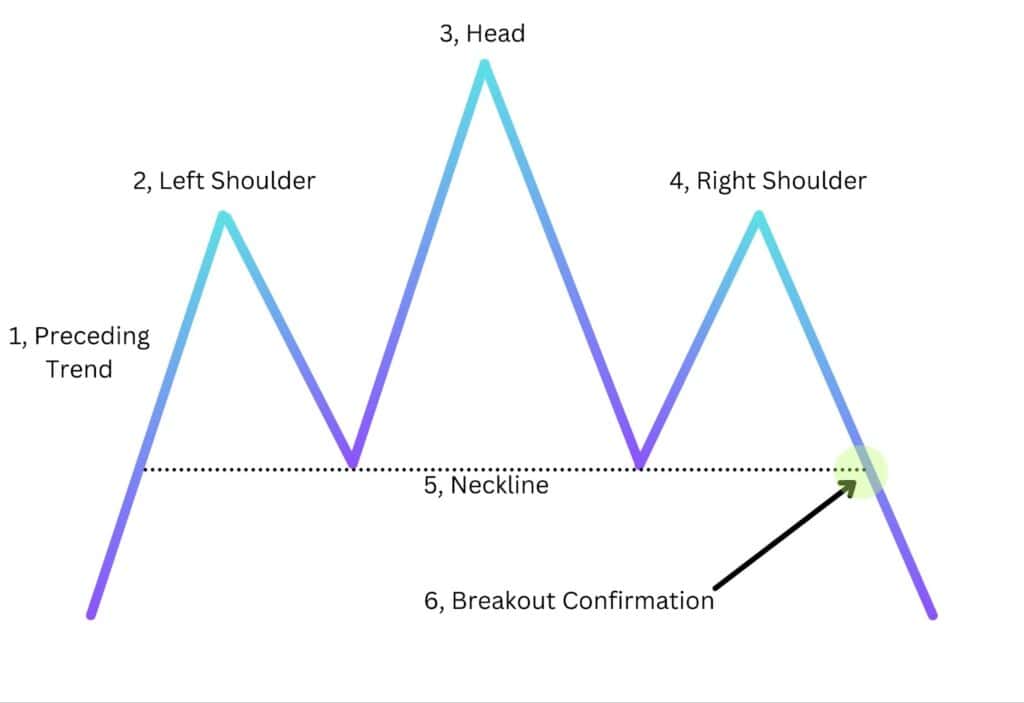 3, Head

2, Left Shoulder

4, Right Shoulder

1, Preceding Trend

5, Neckline

6, Breakout Confirmation